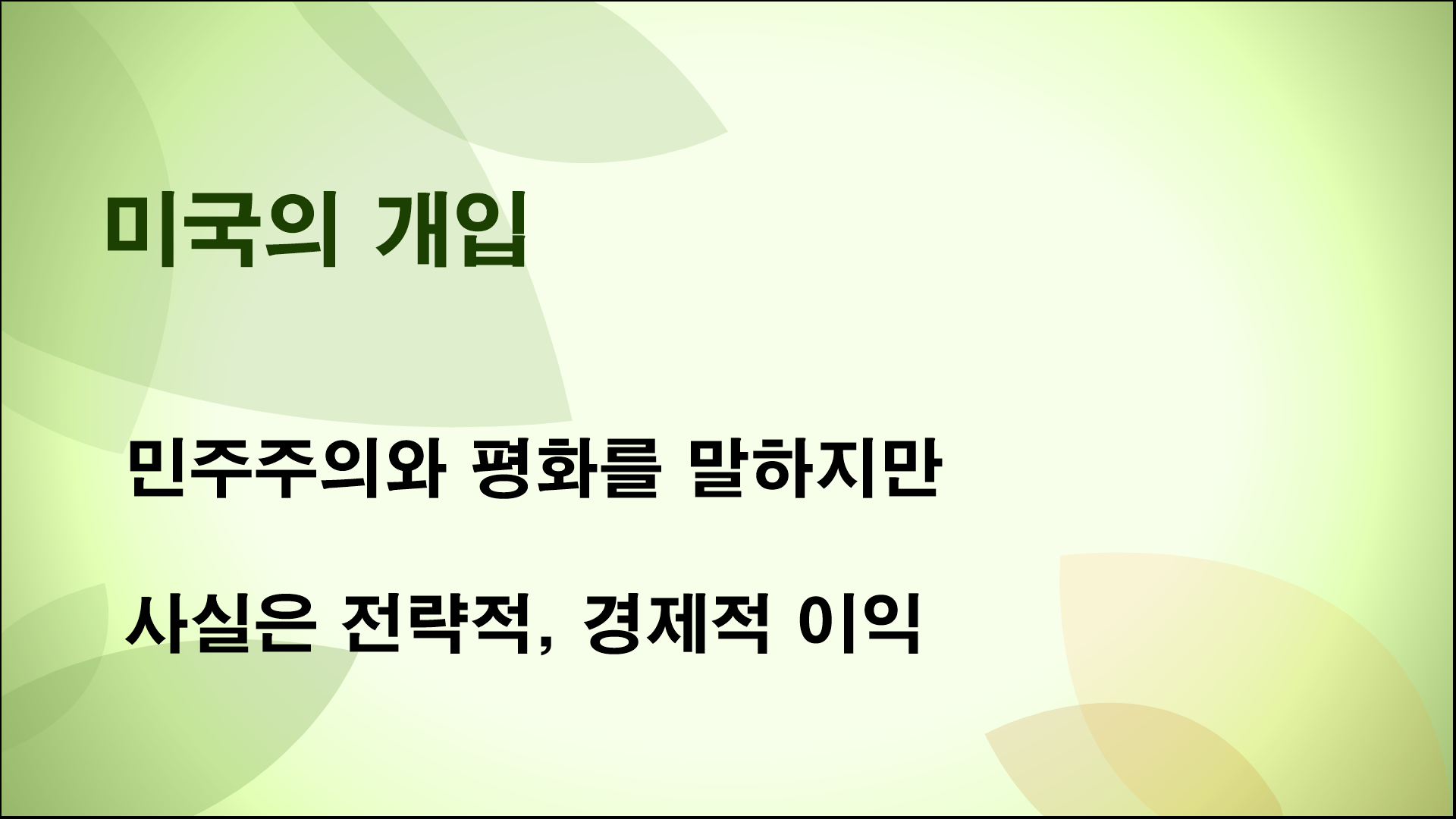 미국의 개입

민주주의와 평화를 말하지만

사실은 전략적, 경제적 이익